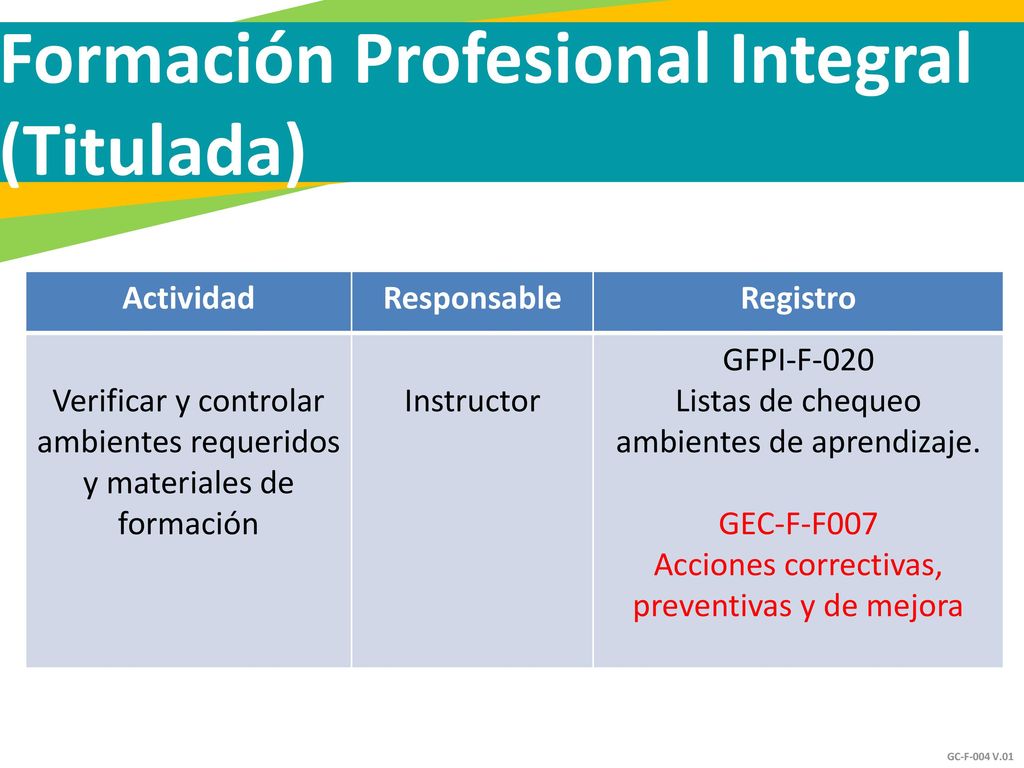 Formación Profesional Integral (Titulada)

| Actividad | Responsable | Registro |
|---|---|---|
| Verificar y controlar ambientes requeridos y materiales de formación | Instructor | GFPI-F-020 Listas de chequeo ambientes de aprendizaje. GEC-F-F007 Acciones correctivas, preventivas y de mejora |

GC-F-004 V.01